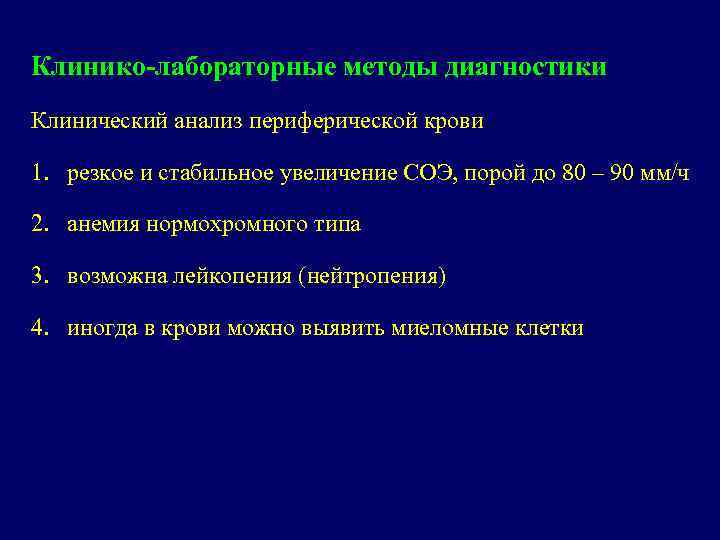 Клинико-лабораторные методы диагностики

Клинический анализ периферической крови

1. резкое и стабильное увеличение СОЭ, порой до 80 – 90 мм/ч

2. анемия нормохромного типа

3. возможна лейкопения (нейтропения)

4. иногда в крови можно выявить миеломные клетки